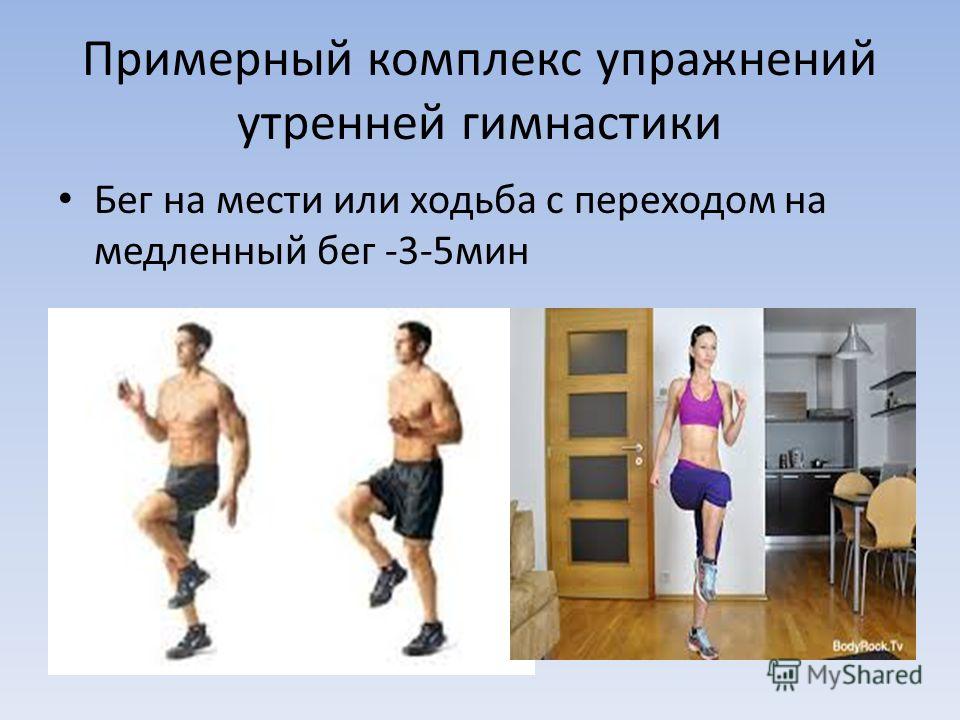 Примерный комплекс упражнений утренней гимнастики

• Бег на мести или ходьба с переходом на медленный бег -3-5мин

BodyRock.Tv

MyShared